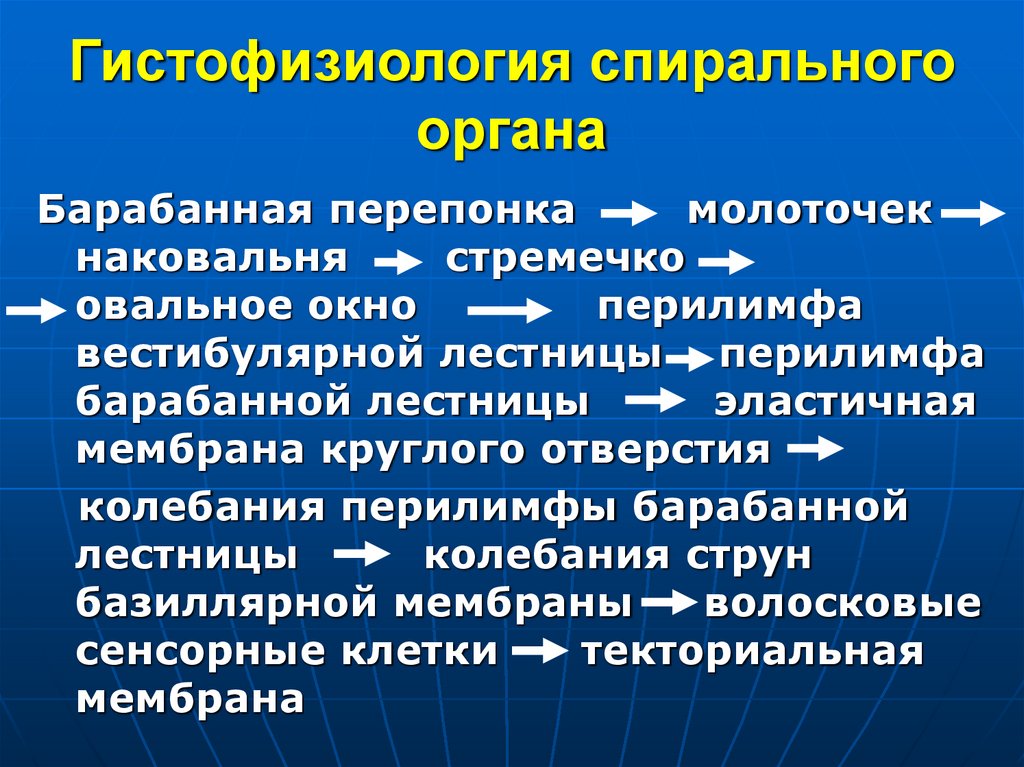 Гистофизиология спирального органа

Барабанная перепонка → молоточек → наковальня → стремечко → → овальное окно → перилимфа вестибулярной лестницы → перилимфа барабанной лестницы → эластичная мембрана круглого отверстия →

колебания перилимфы барабанной лестницы → колебания струн базиллярной мембраны → волосковые сенсорные клетки → текториальная мембрана